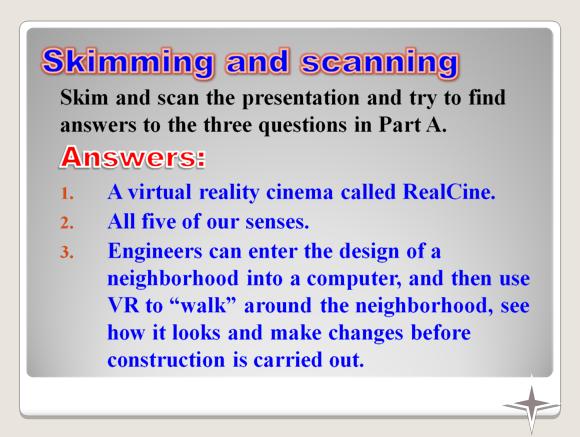 Skimming and scanning

Skim and scan the presentation and try to find answers to the three questions in Part A.

Answers:

1. A virtual reality cinema called RealCine.
2. All five of our senses.
3. Engineers can enter the design of a neighborhood into a computer, and then use VR to “walk” around the neighborhood, see how it looks and make changes before construction is carried out.